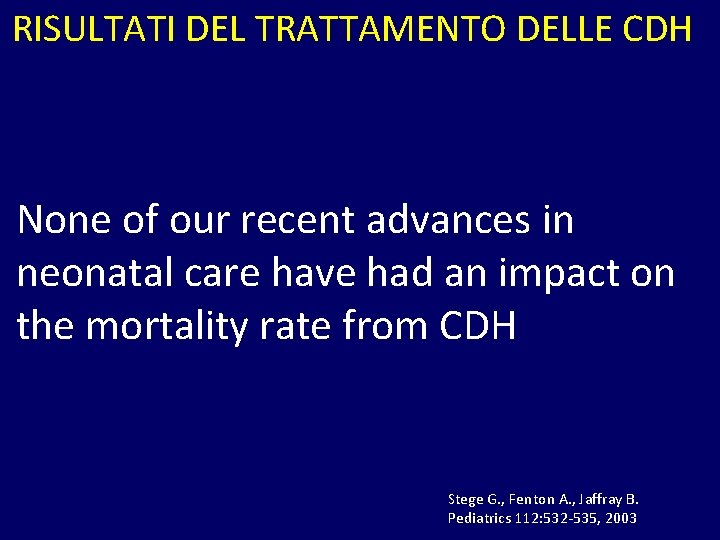 RISULTATI DEL TRATTAMENTO DELLE CDH

None of our recent advances in neonatal care have had an impact on the mortality rate from CDH

Stege G., Fenton A., Jaffray B.
Pediatrics 112:532-535, 2003